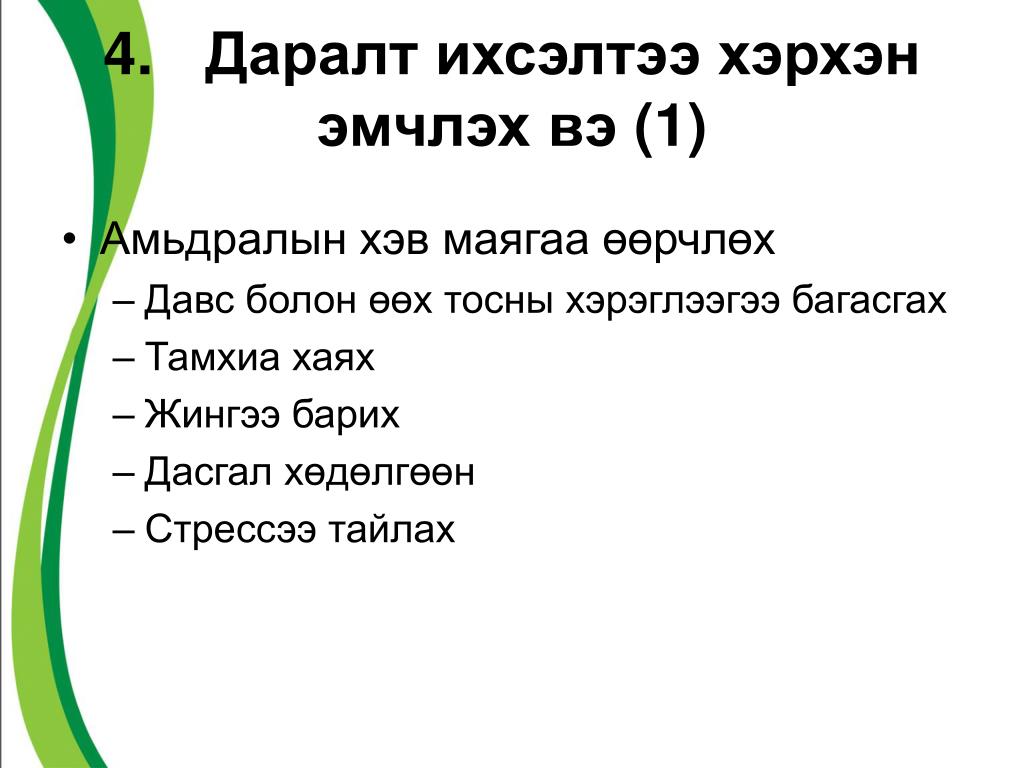 4. Даралт ихсэлтээ хэрхэн эмчлэх вэ (1)

• Амьдралын хэв маягаа өөрчлөх
– Давс болон өөх тосны хэрэглээгээ багасгах
– Тамхиа хаях
– Жингээ барих
– Дасгал хөдөлгөөн
– Стрессээ тайлах